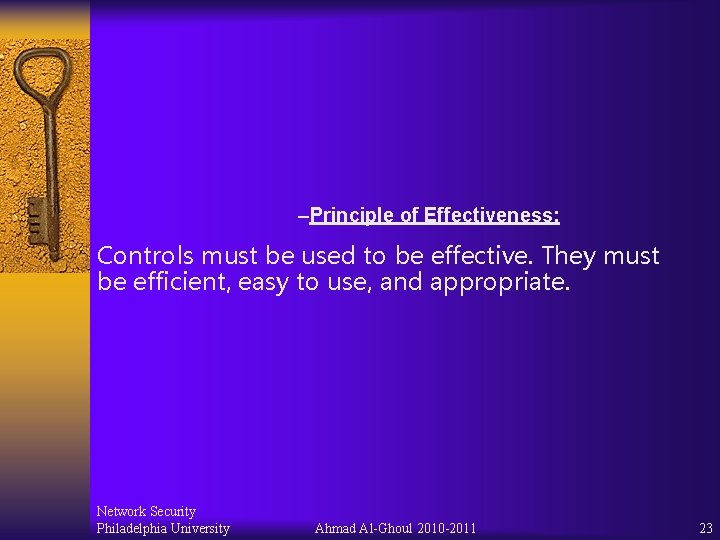 –Principle of Effectiveness:

Controls must be used to be effective. They must be efficient, easy to use, and appropriate.

Network Security
Philadelphia University

Ahmad Al-Ghoul 2010-2011

23